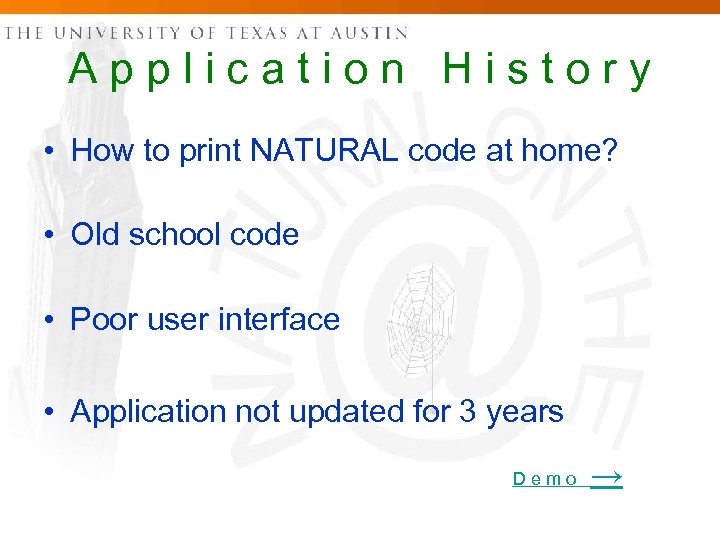 THE UNIVERSITY OF TEXAS AT AUSTIN

Application History

• How to print NATURAL code at home?

• Old school code

• Poor user interface

• Application not updated for 3 years

Demo →

NATURAL ON THE @